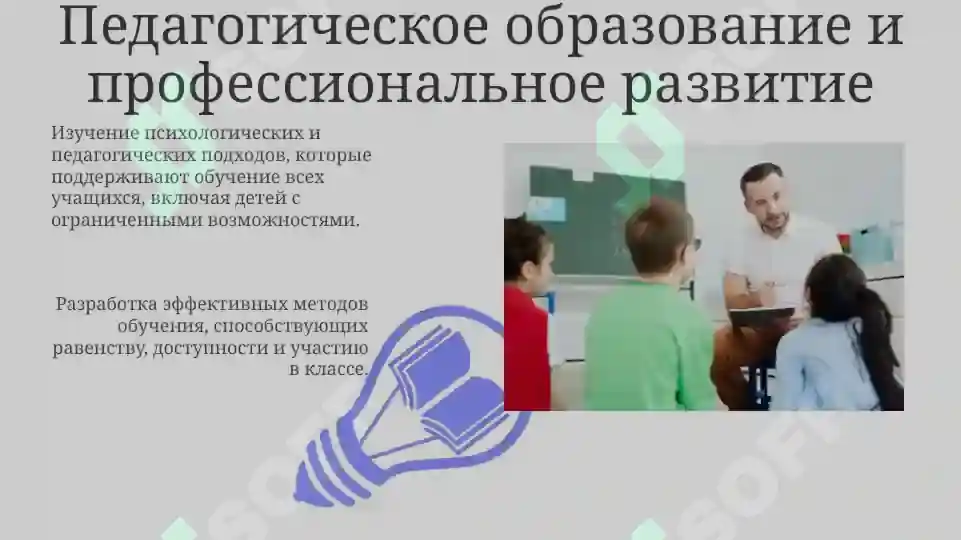 Педагогическое образование и профессиональное развитие

Изучение психологических и педагогических подходов, которые поддерживают обучение всех учащихся, включая детей с ограниченными возможностями.

Разработка эффективных методов обучения, способствующих равенству, доступности и участию в классе.

SOFT

SOFT